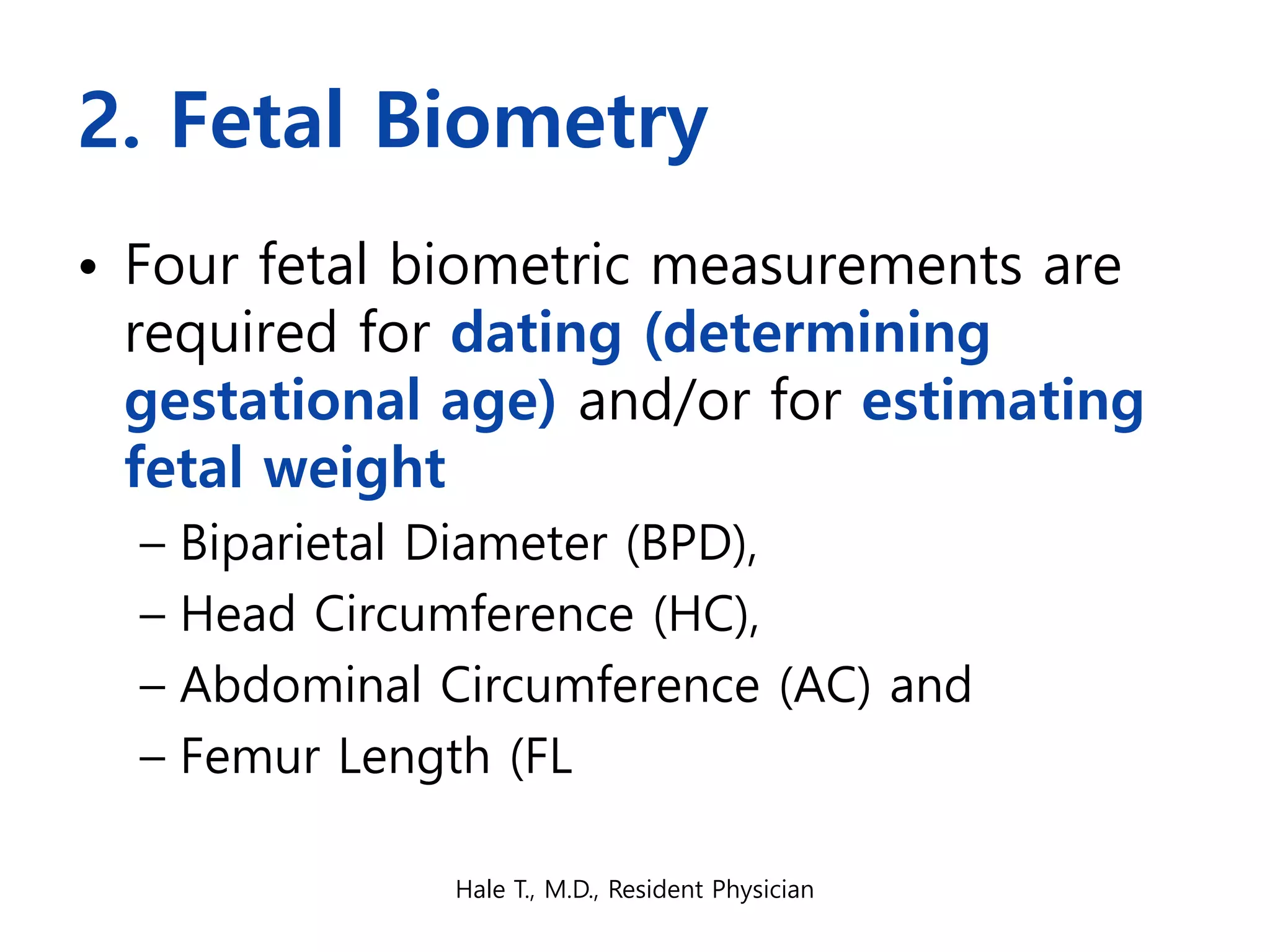 2. Fetal Biometry

• Four fetal biometric measurements are required for dating (determining gestational age) and/or for estimating fetal weight

– Biparietal Diameter (BPD),

– Head Circumference (HC),

– Abdominal Circumference (AC) and

– Femur Length (FL

Hale T., M.D., Resident Physician